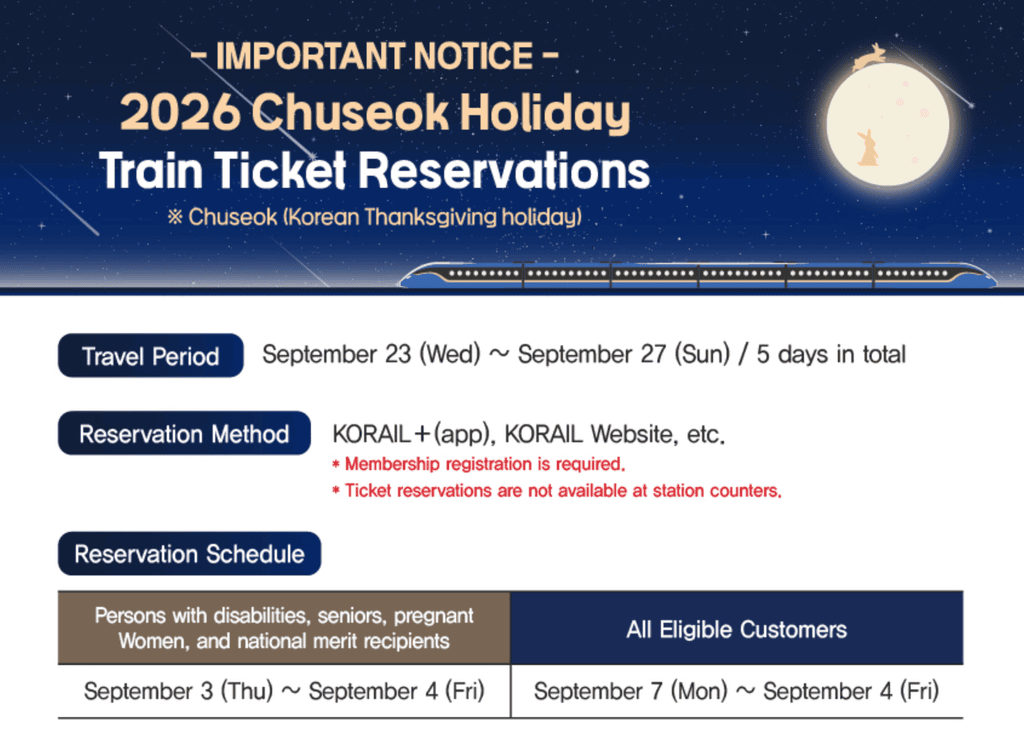 - IMPORTANT NOTICE -
2026 Chuseok Holiday
Train Ticket Reservations
※ Chuseok (Korean Thanksgiving holiday)

Travel Period
September 23 (Wed) ~ September 27 (Sun) / 5 days in total

Reservation Method
KORAIL+(app), KORAIL Website, etc.
* Membership registration is required.
* Ticket reservations are not available at station counters.

Reservation Schedule

| Persons with disabilities, seniors, pregnant Women, and national merit recipients | All Eligible Customers |
|---|---|
| September 3 (Thu) ~ September 4 (Fri) | September 7 (Mon) ~ September 4 (Fri) |